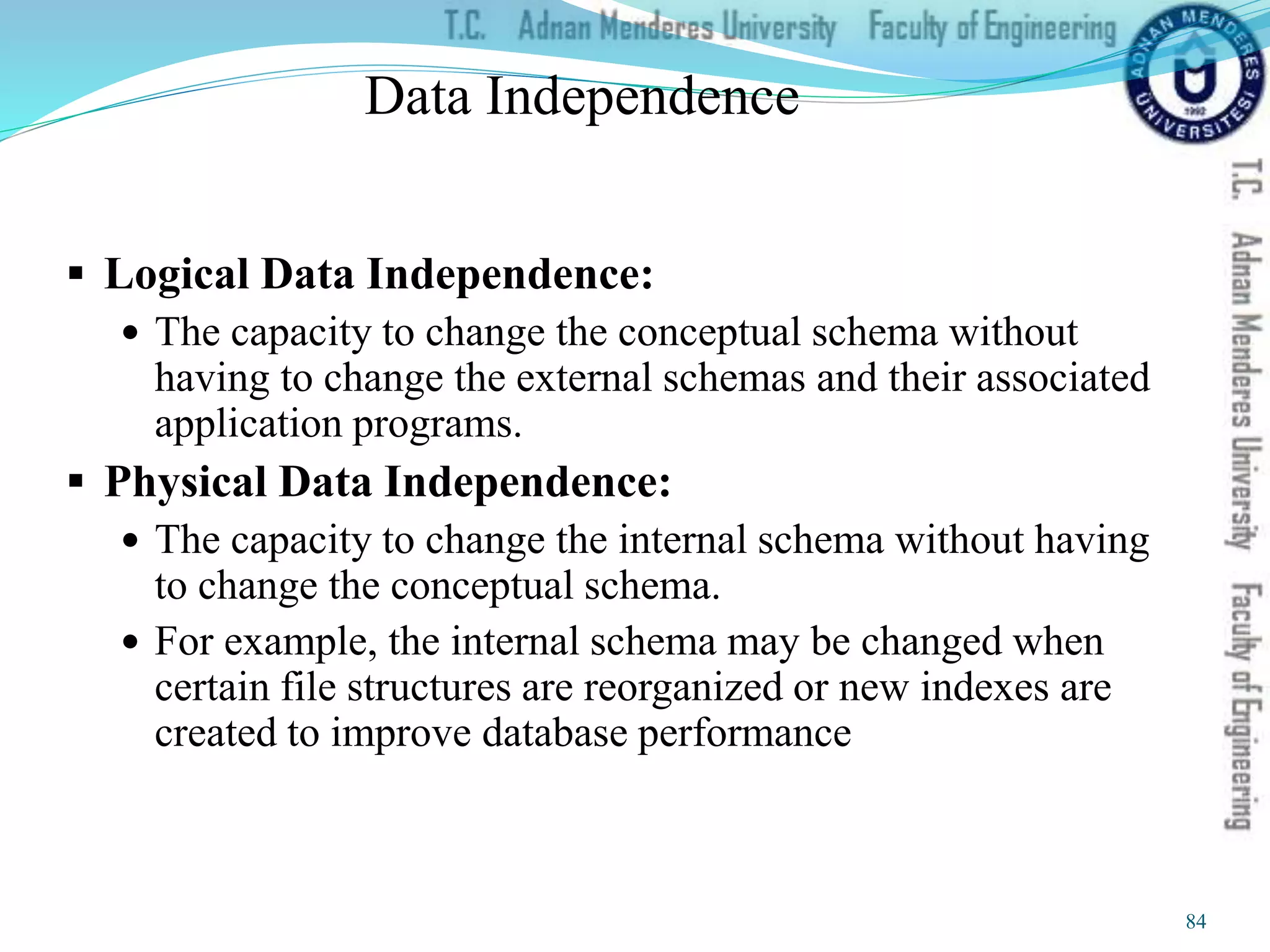 T.C. Adnan Menderes University Faculty of Engineering

ADNAN MENDERES ÜNİVERSİTESİ 1992

Data Independence

▪ **Logical Data Independence:**
• The capacity to change the conceptual schema without having to change the external schemas and their associated application programs.

▪ **Physical Data Independence:**
• The capacity to change the internal schema without having to change the conceptual schema.
• For example, the internal schema may be changed when certain file structures are reorganized or new indexes are created to improve database performance

T.C. Adnan Menderes University Faculty of Engineering

84